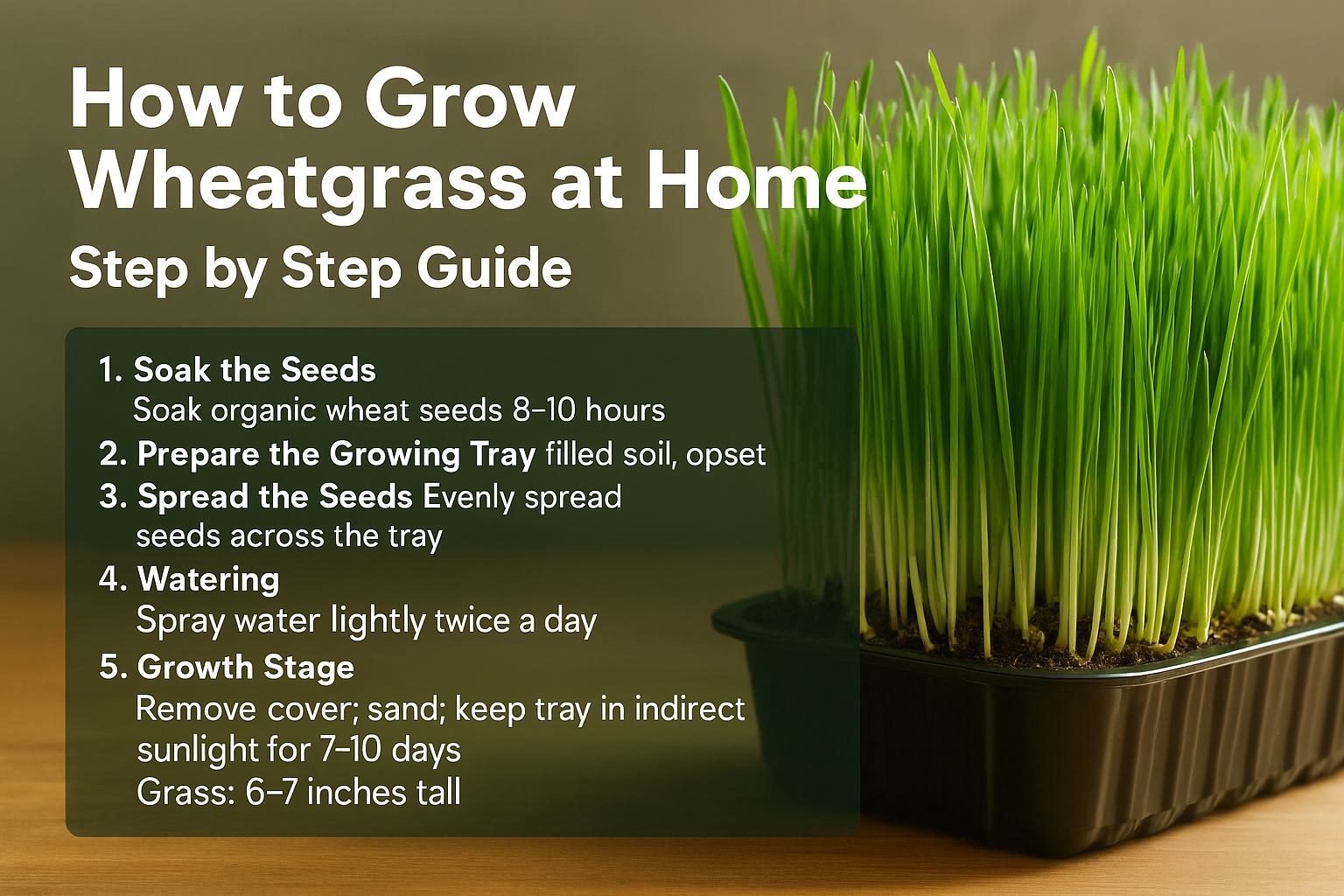 How to Grow Wheatgrass at Home

Step by Step Guide

1. Soak the Seeds
Soak organic wheat seeds 8–10 hours

2. Prepare the Growing Tray filled soil, opset

3. Spread the Seeds Evenly spread seeds across the tray

4. Watering
Spray water lightly twice a day

5. Growth Stage
Remove cover; sand; keep tray in indirect sunlight for 7–10 days
Grass: 6–7 inches tall